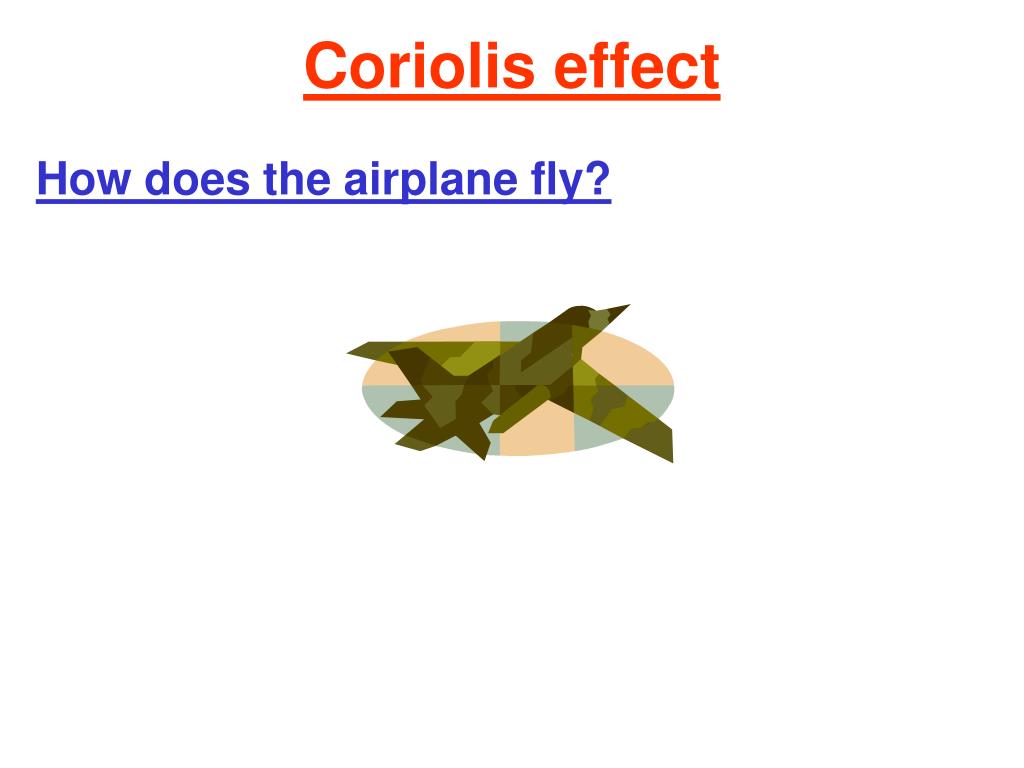 Coriolis effect

How does the airplane fly?